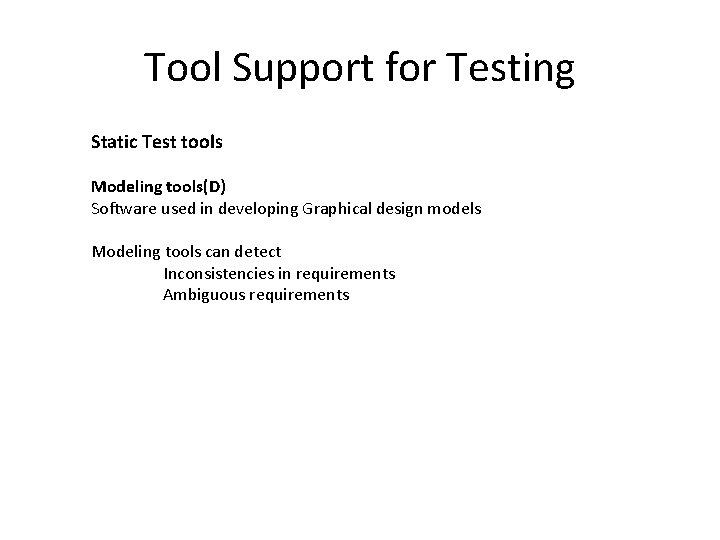 Tool Support for Testing

Static Test tools

Modeling tools(D)
Software used in developing Graphical design models

Modeling tools can detect
Inconsistencies in requirements
Ambiguous requirements